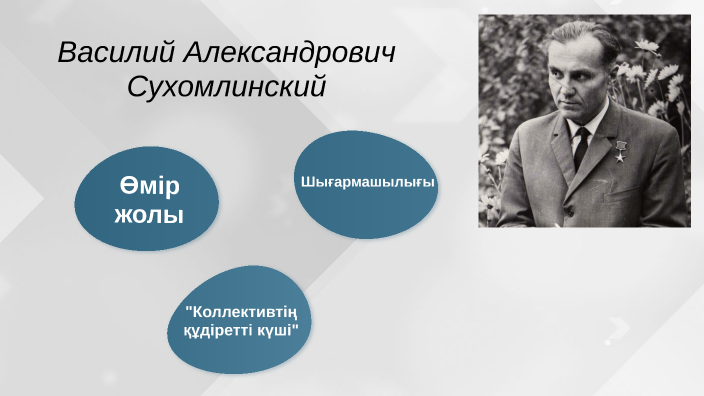 Василий Александрович Сухомлинский

Өмір жолы

Шығармашылығы

"Коллективтің құдіретті күші"